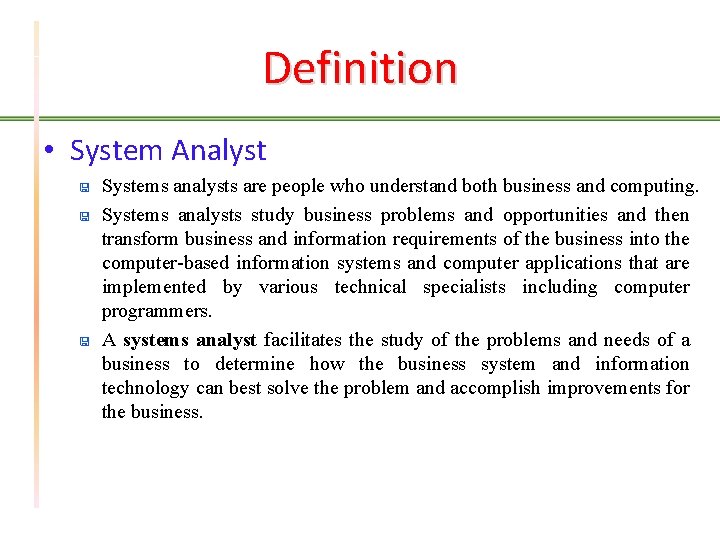 Definition

• System Analyst

Systems analysts are people who understand both business and computing.

Systems analysts study business problems and opportunities and then transform business and information requirements of the business into the computer-based information systems and computer applications that are implemented by various technical specialists including computer programmers.

A systems analyst facilitates the study of the problems and needs of a business to determine how the business system and information technology can best solve the problem and accomplish improvements for the business.